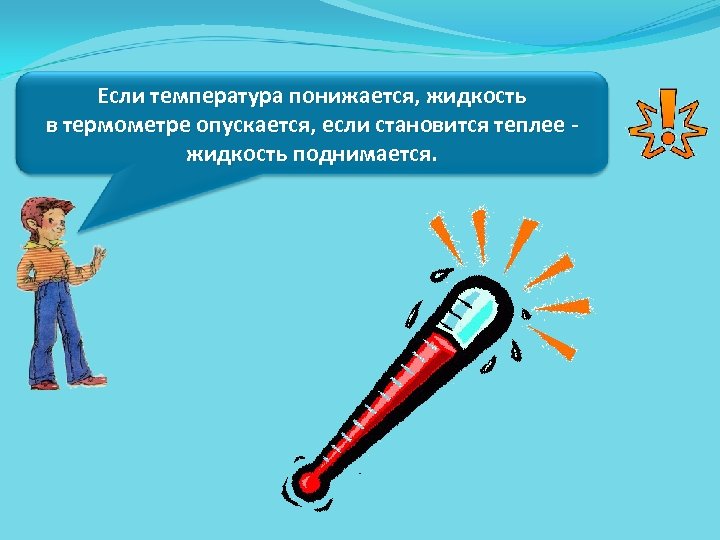 Если температура понижается, жидкость в термометре опускается, если становится теплее - жидкость поднимается.

!